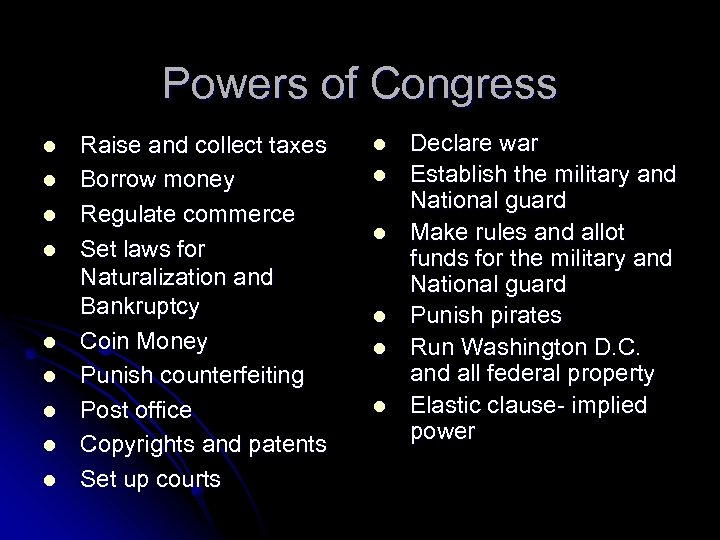 Powers of Congress

- Raise and collect taxes
- Borrow money
- Regulate commerce
- Set laws for Naturalization and Bankruptcy
- Coin Money
- Punish counterfeiting
- Post office
- Copyrights and patents
- Set up courts

- Declare war
- Establish the military and National guard
- Make rules and allot funds for the military and National guard
- Punish pirates
- Run Washington D.C. and all federal property
- Elastic clause- implied power